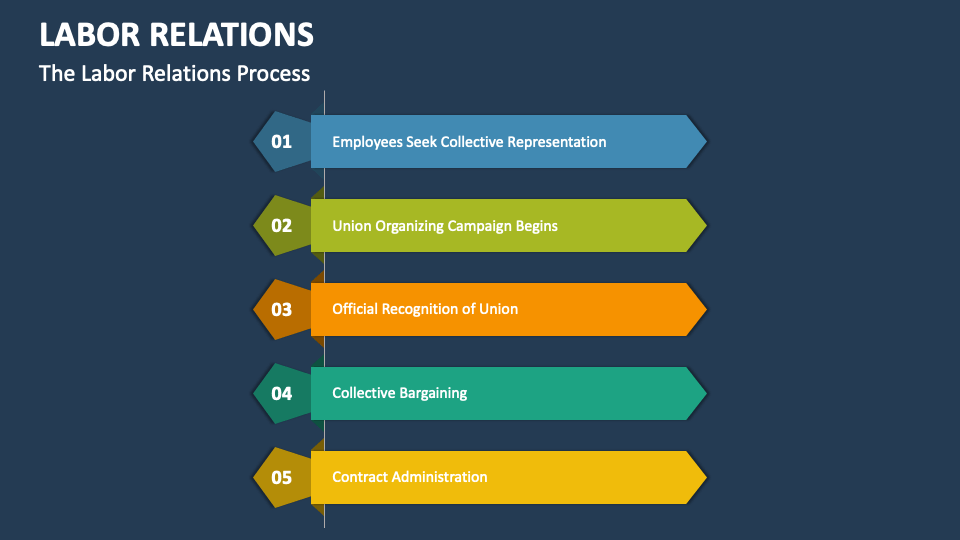 LABOR RELATIONS

The Labor Relations Process

01 Employees Seek Collective Representation

02 Union Organizing Campaign Begins

03 Official Recognition of Union

04 Collective Bargaining

05 Contract Administration